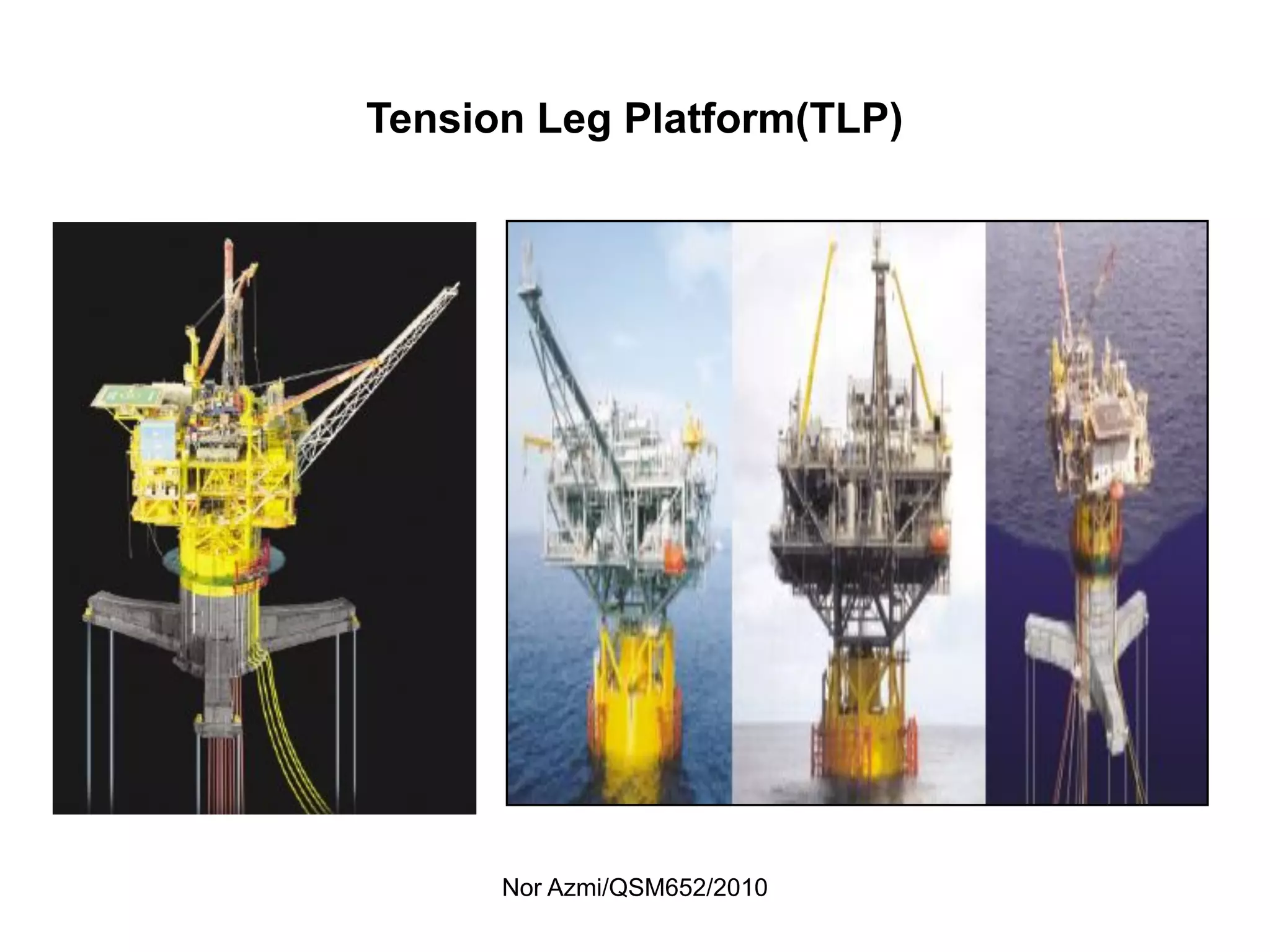 Tension Leg Platform(TLP)

Nor Azmi/QSM652/2010